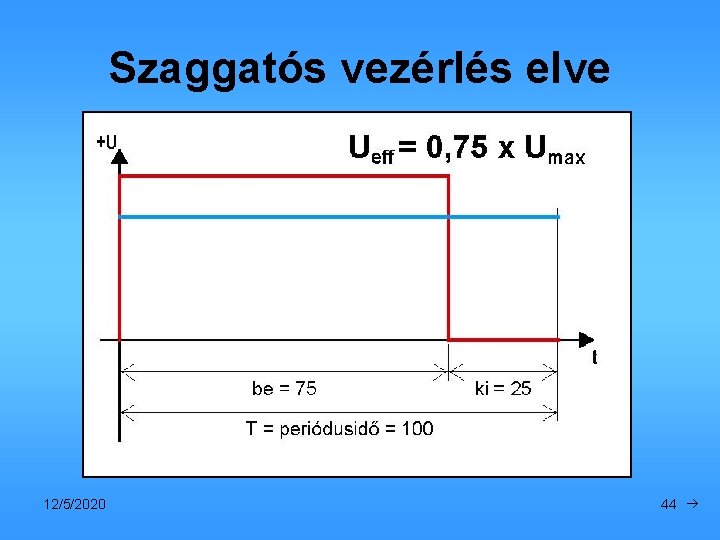 Szaggatós vezérlés elve

+U

$U_{eff} = 0,75 \times U_{max}$

t

be = 75

ki = 25

T = periódusidő = 100

12/5/2020

44 →